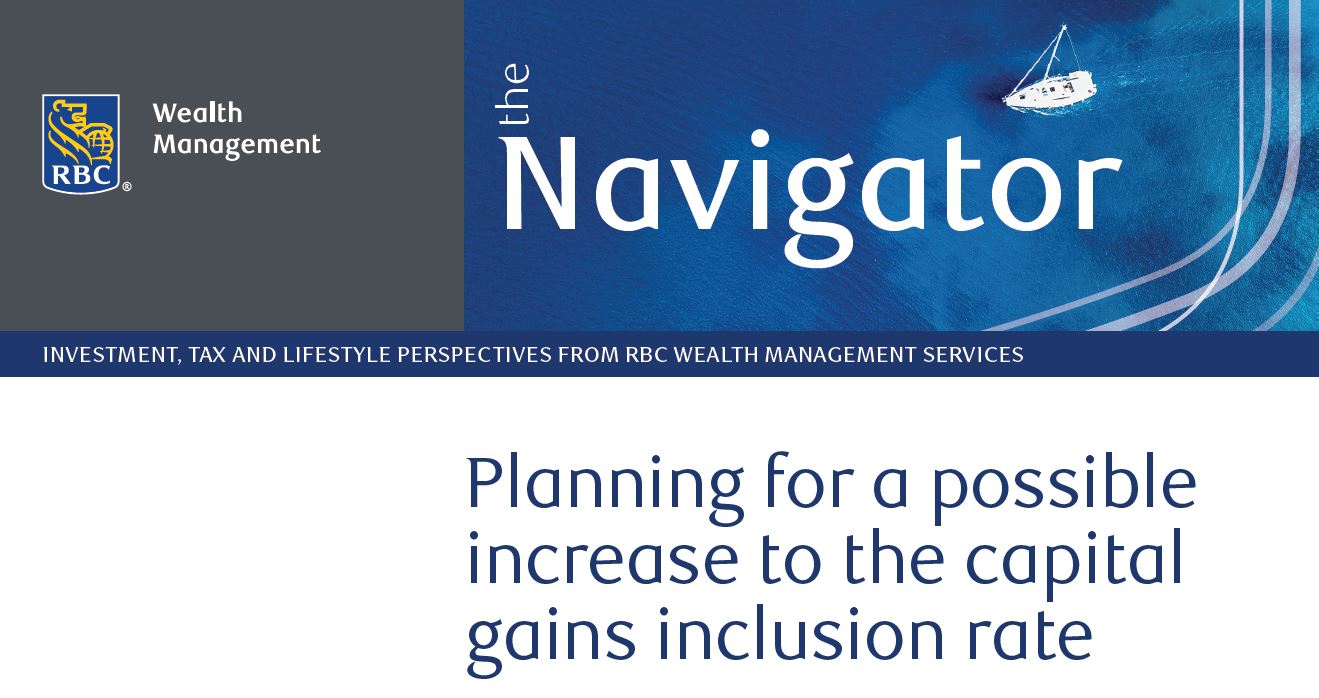 RBC®

Wealth Management

the Navigator

INVESTMENT, TAX AND LIFESTYLE PERSPECTIVES FROM RBC WEALTH MANAGEMENT SERVICES

Planning for a possible increase to the capital gains inclusion rate